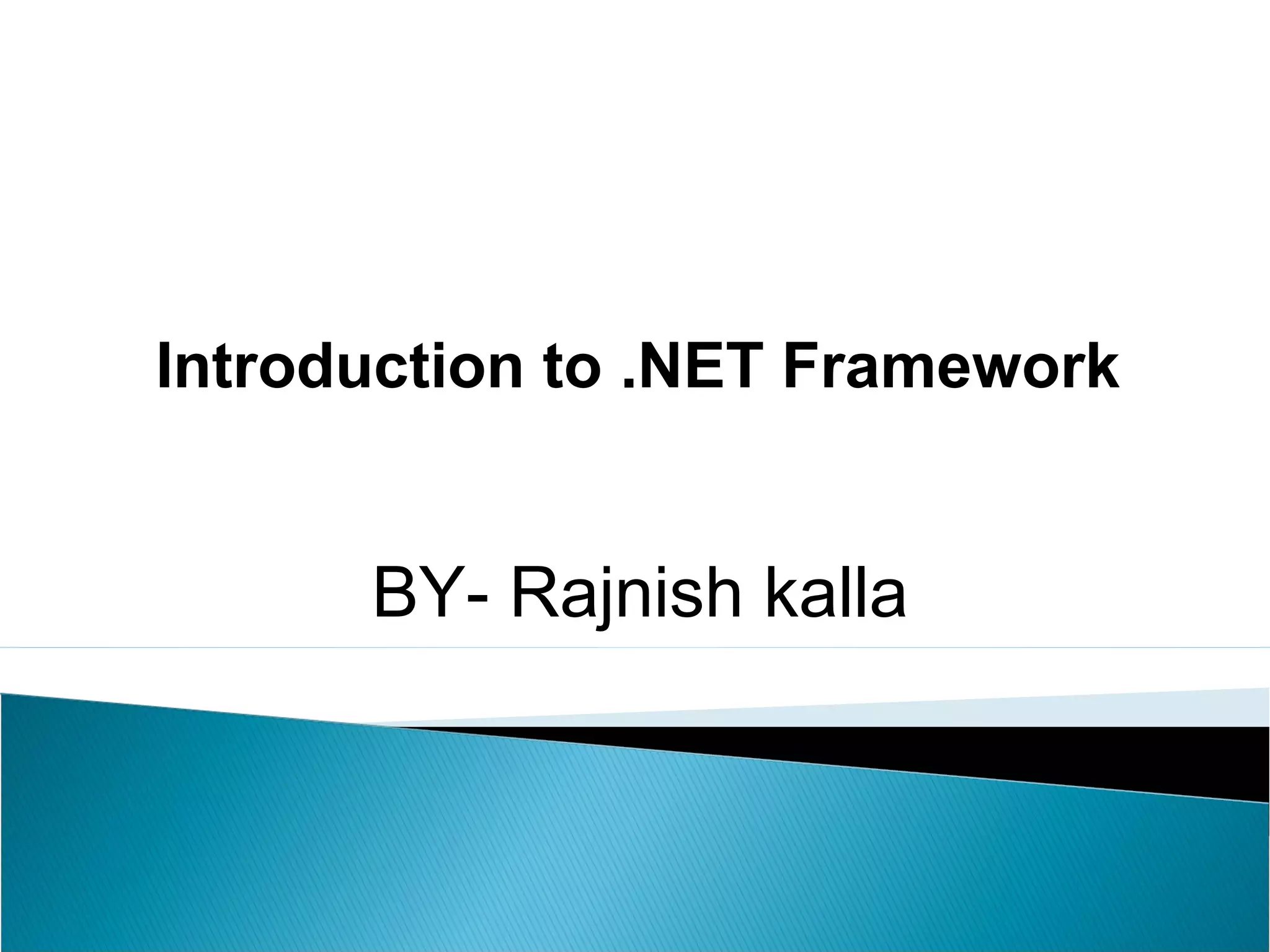 Introduction to .NET Framework

BY- Rajnish kalla